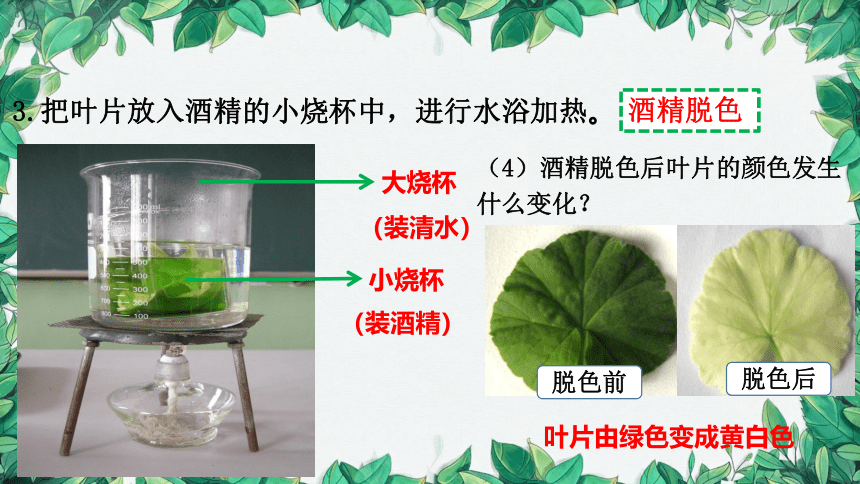 3.把叶片放入酒精的小烧杯中，进行水浴加热。

酒精脱色

大烧杯
（装清水）

小烧杯
（装酒精）

（4）酒精脱色后叶片的颜色发生什么变化？

脱色前

脱色后

叶片由绿色变成黄白色